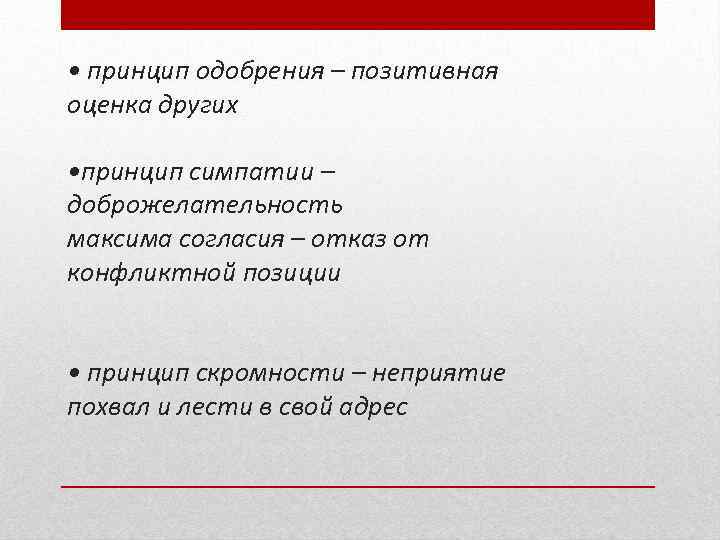 • принцип одобрения – позитивная оценка других

•принцип симпатии – доброжелательность
максима согласия – отказ от конфликтной позиции

• принцип скромности – неприятие похвал и лести в свой адрес